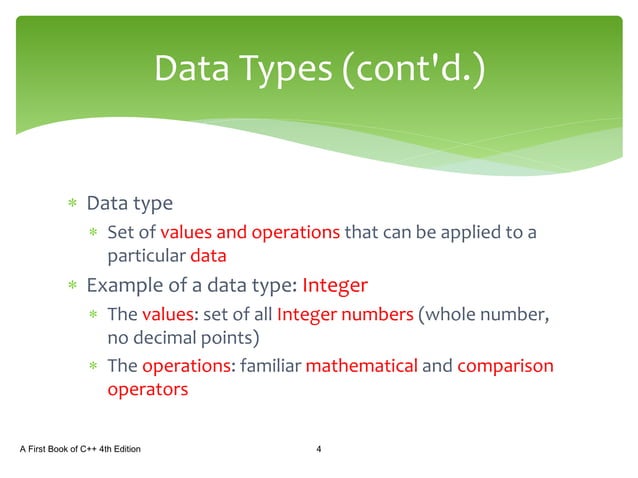 Data Types (cont'd.)

* Data type
    * Set of values and operations that can be applied to a particular data
* Example of a data type: Integer
    * The values: set of all Integer numbers (whole number, no decimal points)
    * The operations: familiar mathematical and comparison operators

A First Book of C++ 4th Edition

4